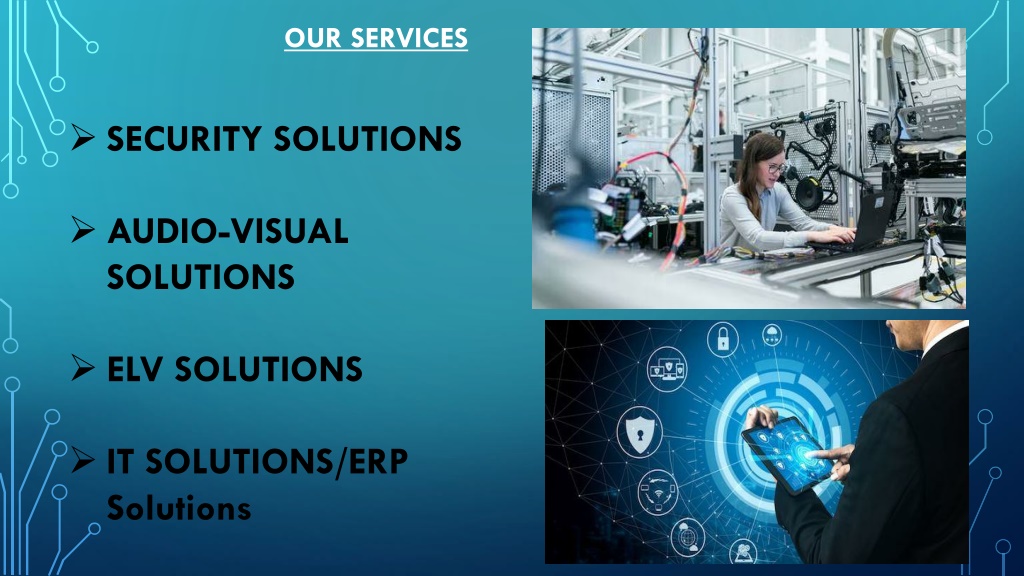 OUR SERVICES

➢ SECURITY SOLUTIONS

➢ AUDIO-VISUAL SOLUTIONS

➢ ELV SOLUTIONS

➢ IT SOLUTIONS/ERP Solutions